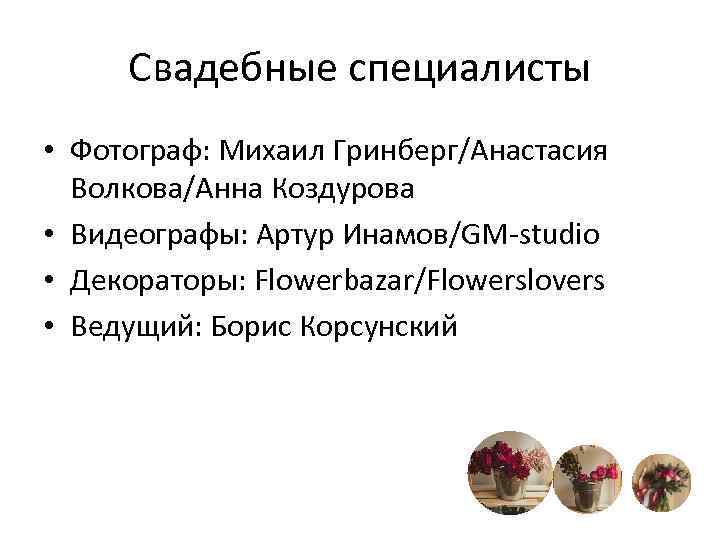 Свадебные специалисты

• Фотограф: Михаил Гринберг/Анастасия Волкова/Анна Коздурова
• Видеографы: Артур Инамов/GM-studio
• Декораторы: Flowerbazar/Flowerslovers
• Ведущий: Борис Корсунский